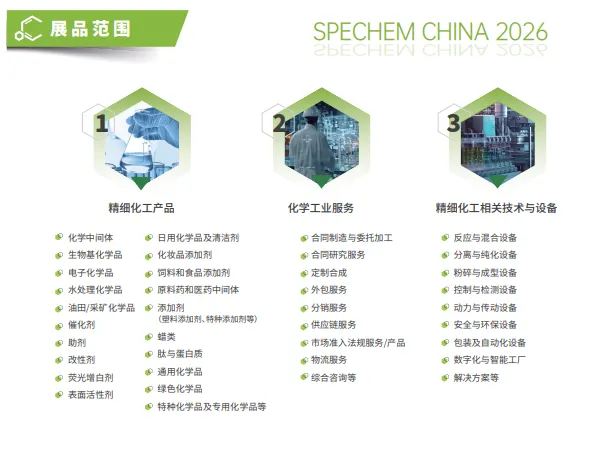 展品范围

SPECHEM CHINA 2026

1

精细化工产品

化学中间体
生物基化学品
电子化学品
水处理化学品
油田/采矿化学品
催化剂
助剂
改性剂
荧光增白剂
表面活性剂

日用化学品及清洁剂
化妆品添加剂
饲料和食品添加剂
原料药和医药中间体
添加剂
(塑料添加剂、特种添加剂等)
蜡类
肽与蛋白质
通用化学品
绿色化学品
特种化学品及专用化学品等

2

化学工业服务

合同制造与委托加工
合同研究服务
定制合成
外包服务
分销服务
供应链服务
市场准入法规服务/产品
物流服务
综合咨询等

3

精细化工相关技术与设备

反应与混合设备
分离与纯化设备
粉碎与成型设备
控制与检测设备
动力与传动设备
安全与环保设备
包装及自动化设备
数字化与智能工厂
解决方案等